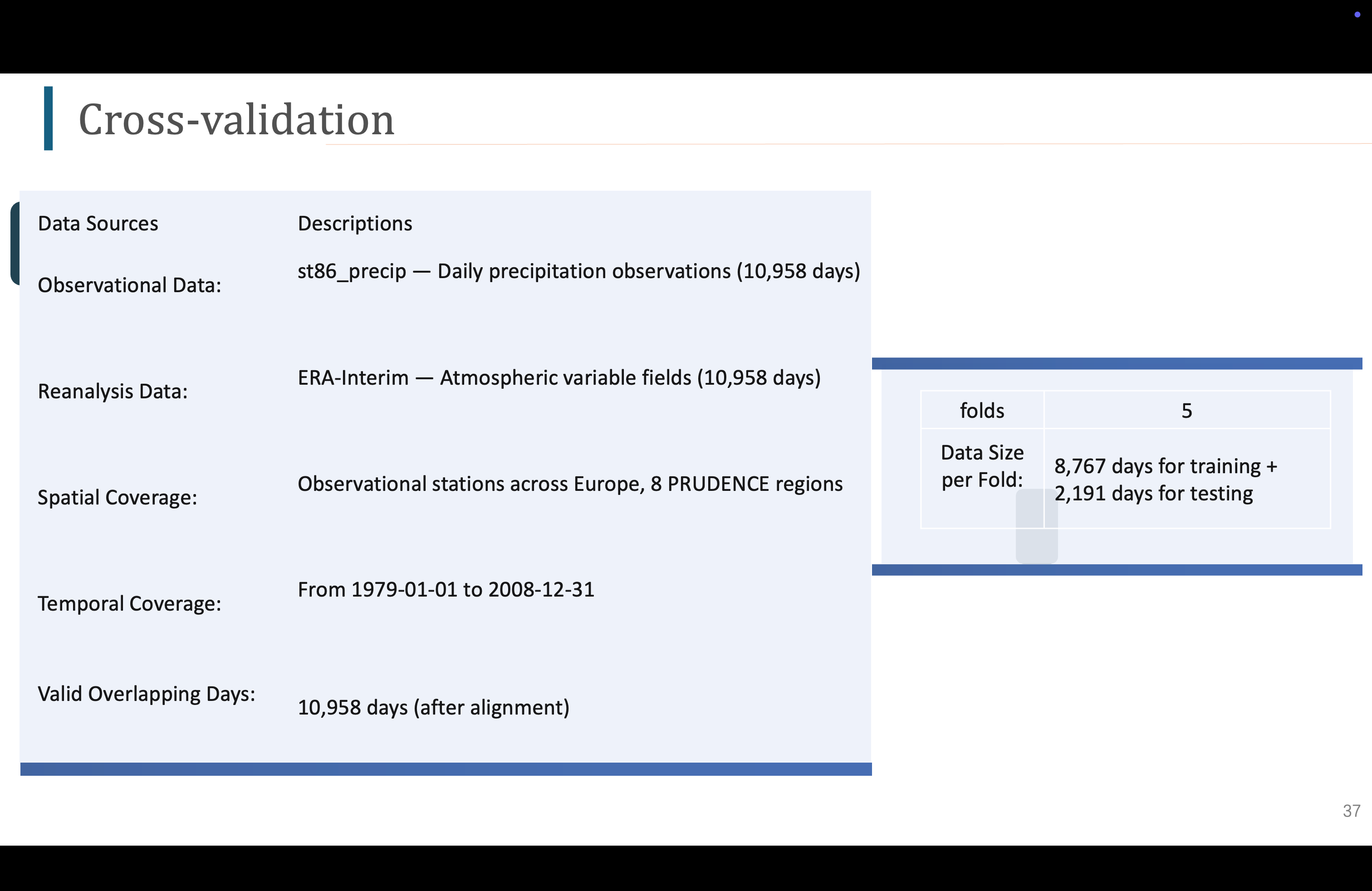 Cross-validation

| Data Sources | Descriptions |
|---|---|
| Observational Data: | st86_precip — Daily precipitation observations (10,958 days) |
| Reanalysis Data: | ERA-Interim — Atmospheric variable fields (10,958 days) |
| Spatial Coverage: | Observational stations across Europe, 8 PRUDENCE regions |
| Temporal Coverage: | From 1979-01-01 to 2008-12-31 |
| Valid Overlapping Days: | 10,958 days (after alignment) |

| folds | 5 |
|---|---|
| Data Size per Fold: | 8,767 days for training + 2,191 days for testing |

37